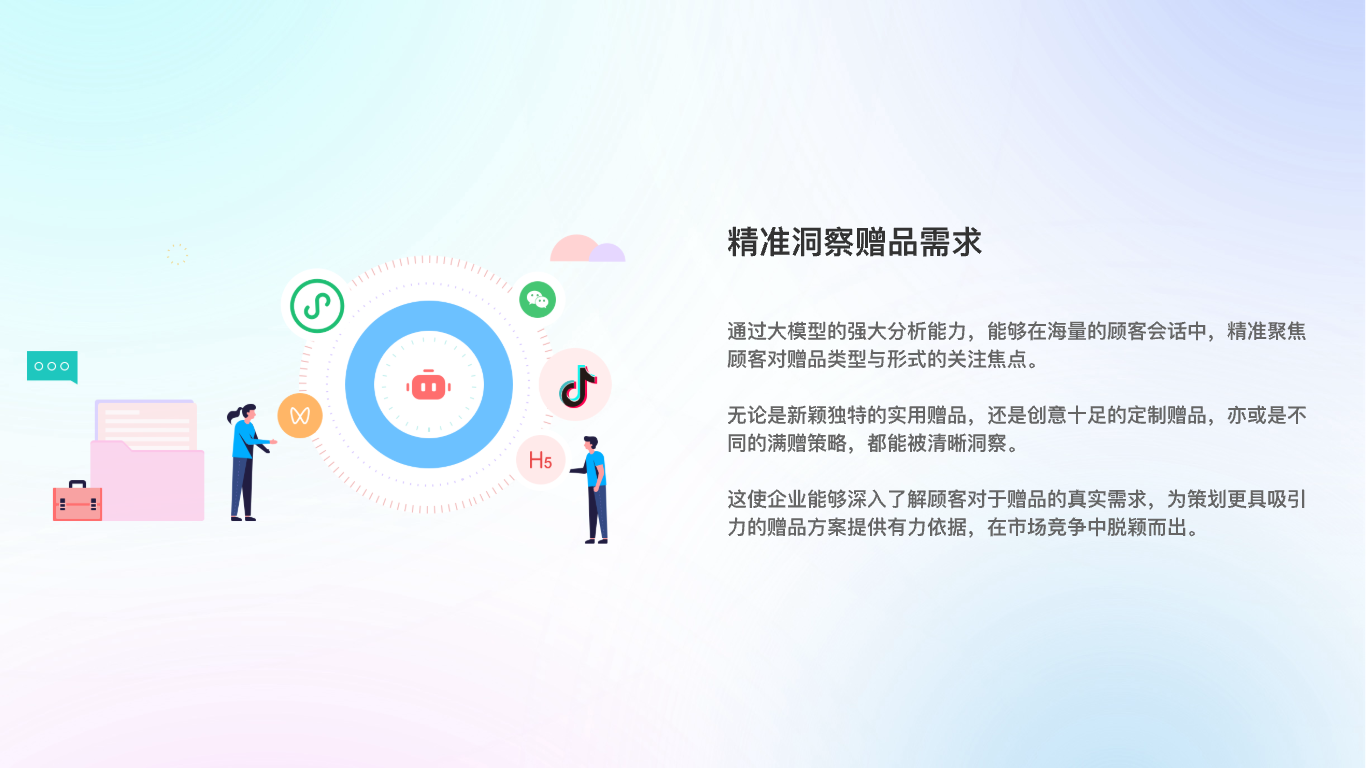 H5

精准洞察赠品需求

通过大模型的强大分析能力，能够在海量的顾客会话中，精准聚焦顾客对赠品类型与形式的关注焦点。

无论是新颖独特的实用赠品，还是创意十足的定制赠品，亦或是不同的满赠策略，都能被清晰洞察。

这使企业能够深入了解顾客对于赠品的真实需求，为策划更具吸引力的赠品方案提供有力依据，在市场竞争中脱颖而出。